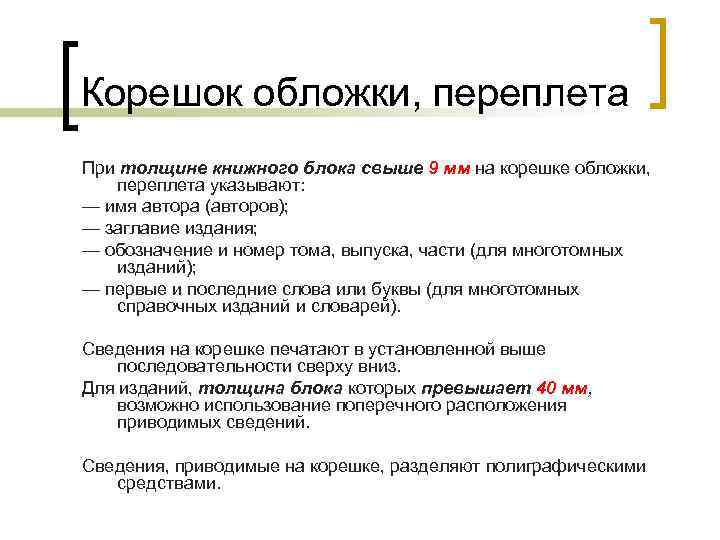 Корешок обложки, переплета

При толщине книжного блока свыше 9 мм на корешке обложки, переплета указывают:

— имя автора (авторов);

— заглавие издания;

— обозначение и номер тома, выпуска, части (для многотомных изданий);

— первые и последние слова или буквы (для многотомных справочных изданий и словарей).

Сведения на корешке печатают в установленной выше последовательности сверху вниз.

Для изданий, толщина блока которых превышает 40 мм, возможно использование поперечного расположения приводимых сведений.

Сведения, приводимые на корешке, разделяют полиграфическими средствами.